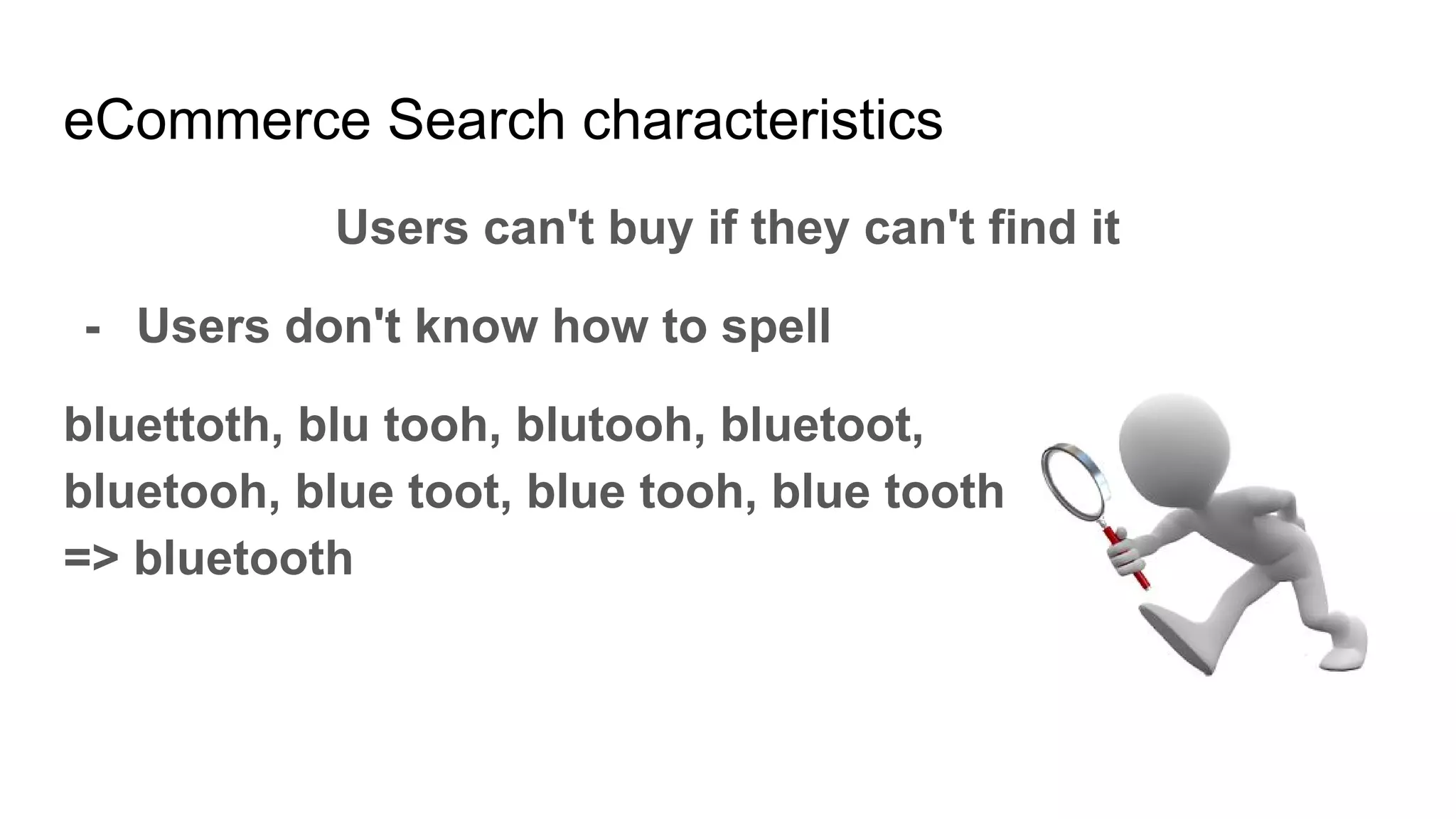 eCommerce Search characteristics

Users can't buy if they can't find it

- Users don't know how to spell

bluettoth, blu tooh, blutooh, bluetoot, bluetooh, blue toot, blue tooh, blue tooth
=> bluetooth